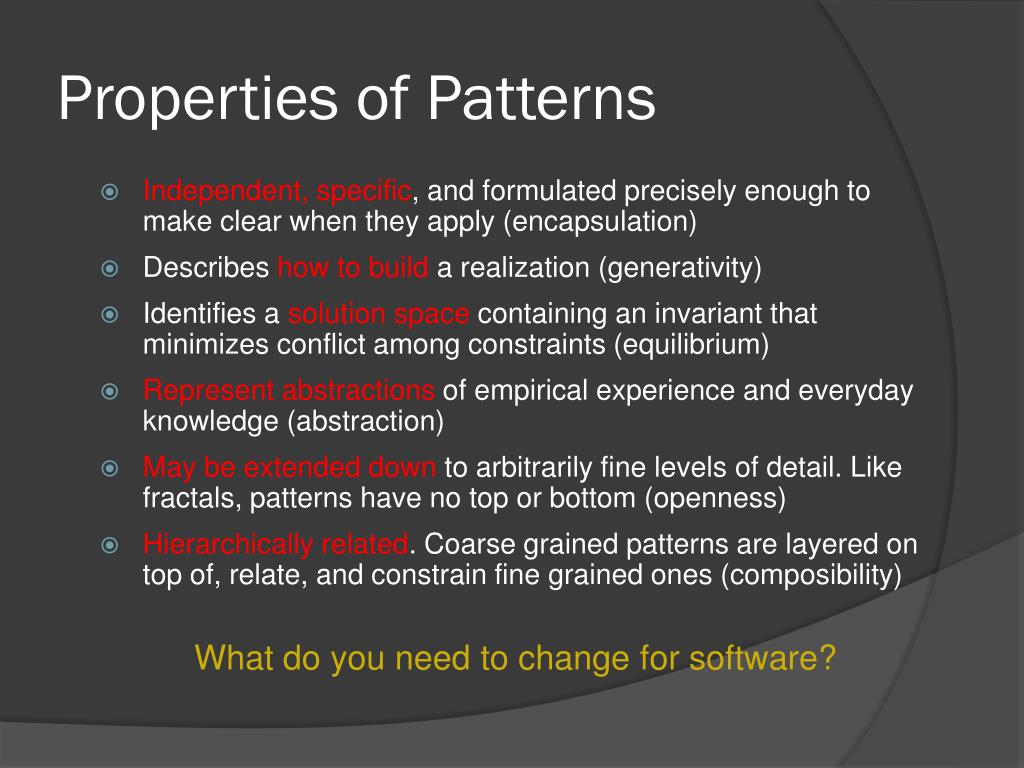 Properties of Patterns

Independent, specific, and formulated precisely enough to make clear when they apply (encapsulation)

Describes how to build a realization (generativity)

Identifies a solution space containing an invariant that minimizes conflict among constraints (equilibrium)

Represent abstractions of empirical experience and everyday knowledge (abstraction)

May be extended down to arbitrarily fine levels of detail. Like fractals, patterns have no top or bottom (openness)

Hierarchically related. Coarse grained patterns are layered on top of, relate, and constrain fine grained ones (composibility)

What do you need to change for software?